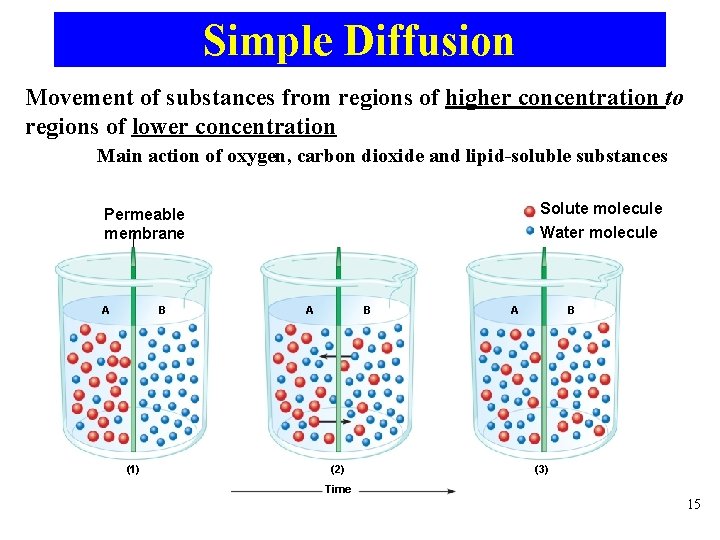 Simple Diffusion

Movement of substances from regions of higher concentration to regions of lower concentration

Main action of oxygen, carbon dioxide and lipid-soluble substances

Permeable membrane

Solute molecule
Water molecule

A B

A B

A B

(1)

(2)

(3)

Time

15